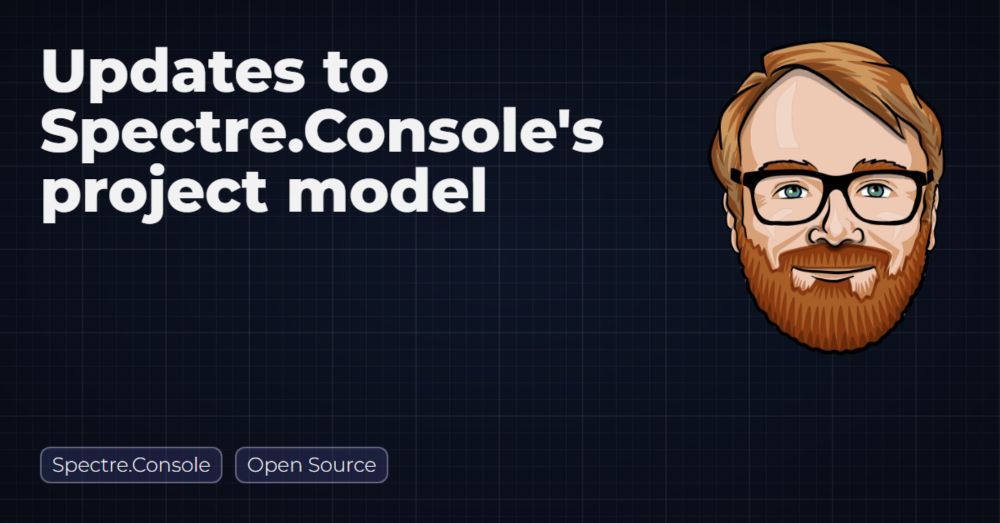 Updates to Spectre.Console's project model

Spectre.Console

Open Source